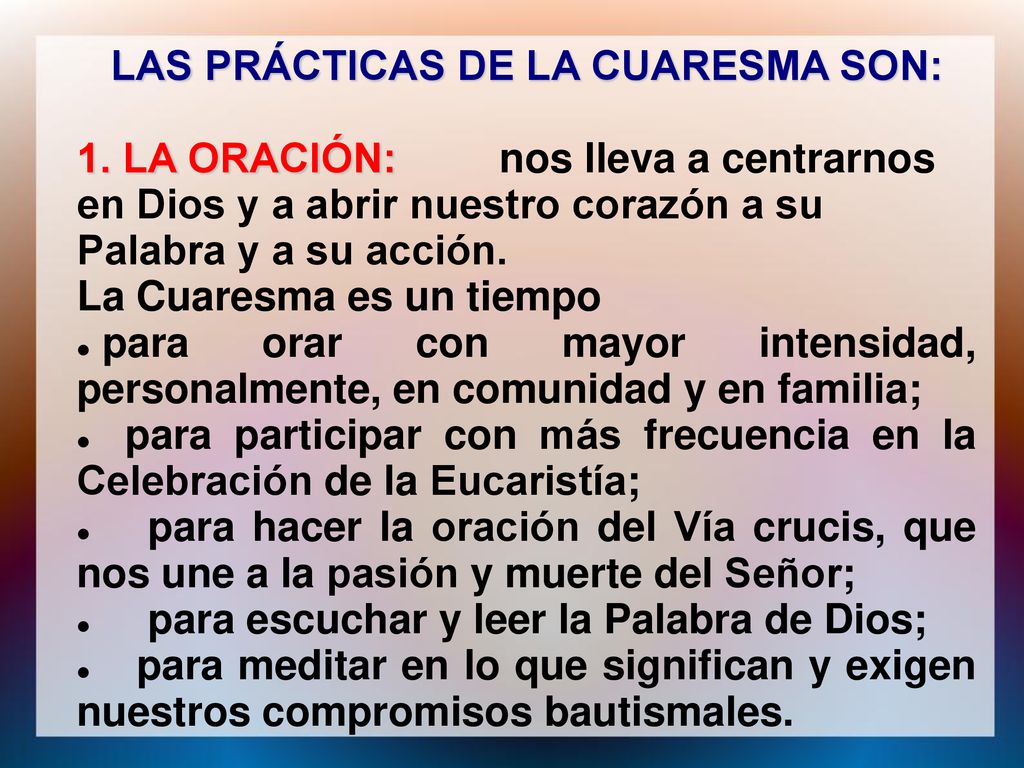 LAS PRÁCTICAS DE LA CUARESMA SON:

1. LA ORACIÓN: nos lleva a centrarnos en Dios y a abrir nuestro corazón a su Palabra y a su acción.
La Cuaresma es un tiempo
• para orar con mayor intensidad, personalmente, en comunidad y en familia;
• para participar con más frecuencia en la Celebración de la Eucaristía;
• para hacer la oración del Vía crucis, que nos une a la pasión y muerte del Señor;
• para escuchar y leer la Palabra de Dios;
• para meditar en lo que significan y exigen nuestros compromisos bautismales.